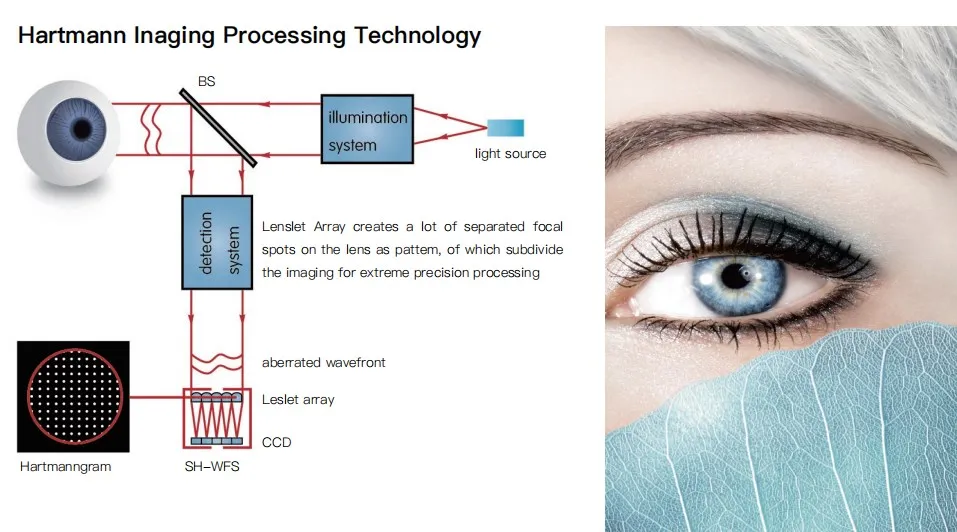 Hartmann Inaging Processing Technology

BS

illumination system

light source

detection system

Lenslet Array creates a lot of separated focal spots on the lens as pattem, of which subdivide the imaging for extreme precision processing

aberrated wavefront

Leslet array

CCD

Hartmanngram

SH-WFS